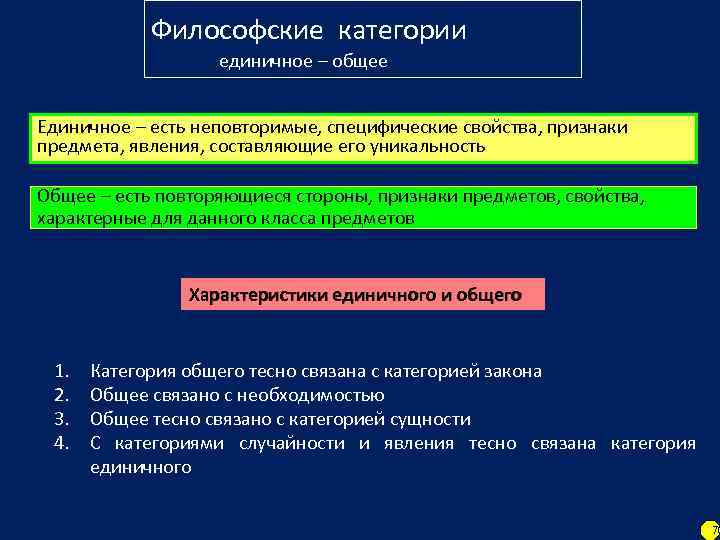 Философские категории
единичное – общее

Единичное – есть неповторимые, специфические свойства, признаки предмета, явления, составляющие его уникальность

Общее – есть повторяющиеся стороны, признаки предметов, свойства, характерные для данного класса предметов

Характеристики единичного и общего

1. Категория общего тесно связана с категорией закона
2. Общее связано с необходимостью
3. Общее тесно связано с категорией сущности
4. С категориями случайности и явления тесно связана категория единичного

7